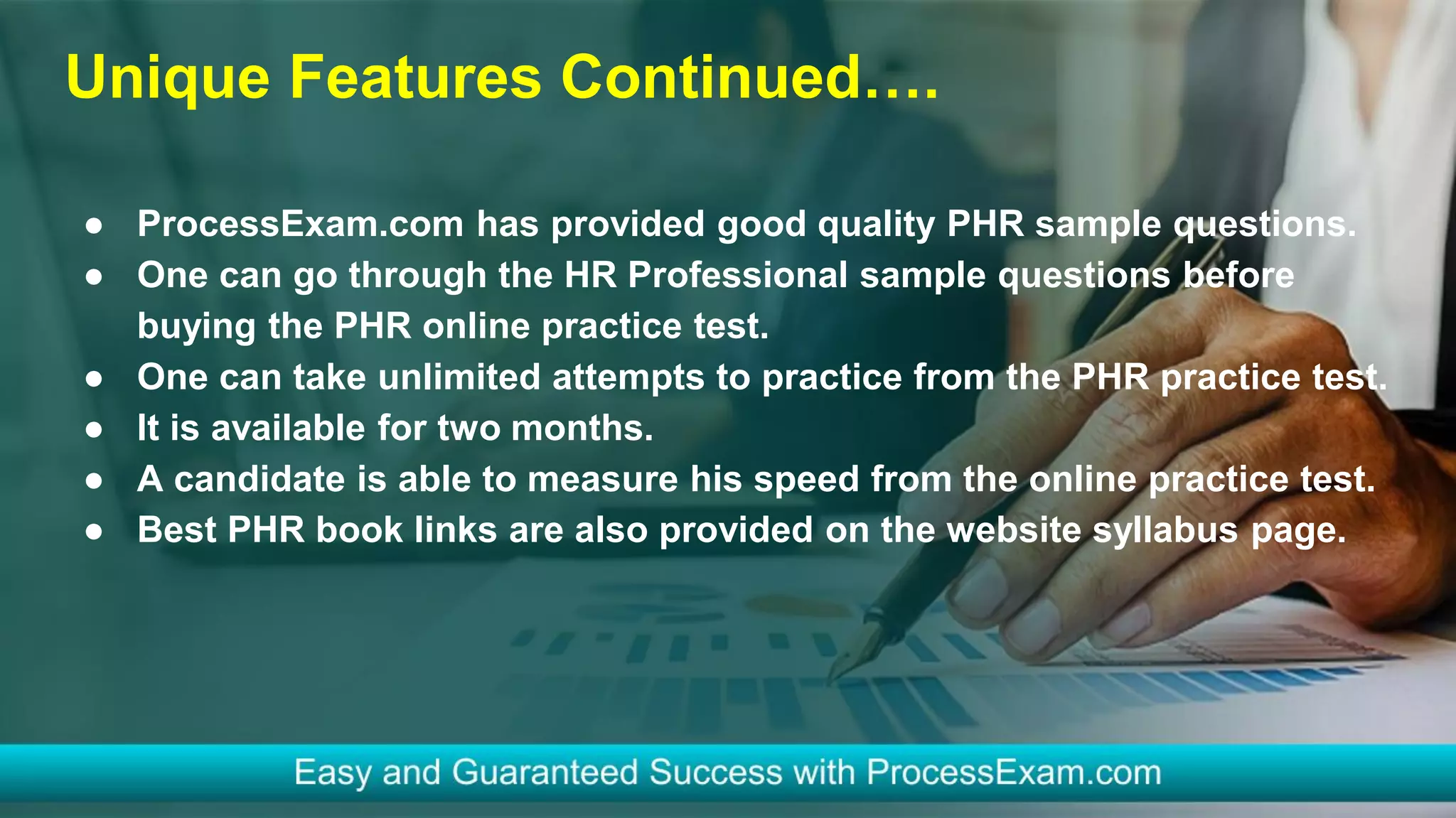 Unique Features Continued….

● ProcessExam.com has provided good quality PHR sample questions.
● One can go through the HR Professional sample questions before buying the PHR online practice test.
● One can take unlimited attempts to practice from the PHR practice test.
● It is available for two months.
● A candidate is able to measure his speed from the online practice test.
● Best PHR book links are also provided on the website syllabus page.

Easy and Guaranteed Success with ProcessExam.com